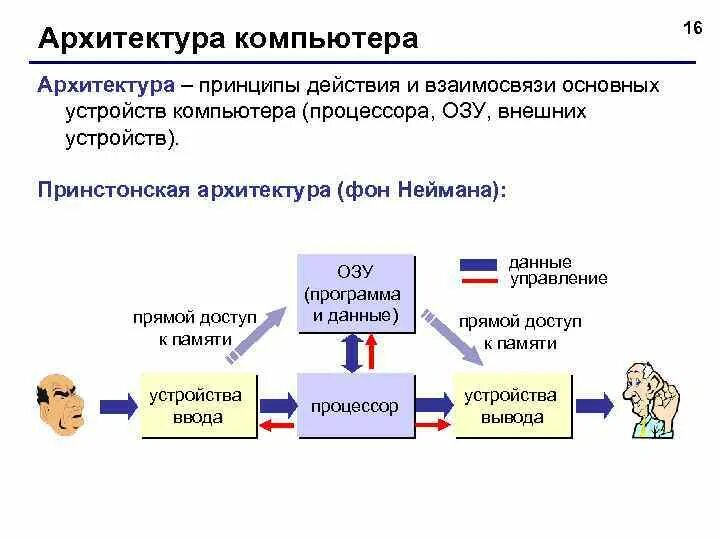 Архитектура компьютера

16

Архитектура – принципы действия и взаимосвязи основных устройств компьютера (процессора, ОЗУ, внешних устройств).

Принстонская архитектура (фон Неймана):

ОЗУ (программа и данные)

данные
управление

прямой доступ к памяти

прямой доступ к памяти

устройства ввода

процессор

устройства вывода